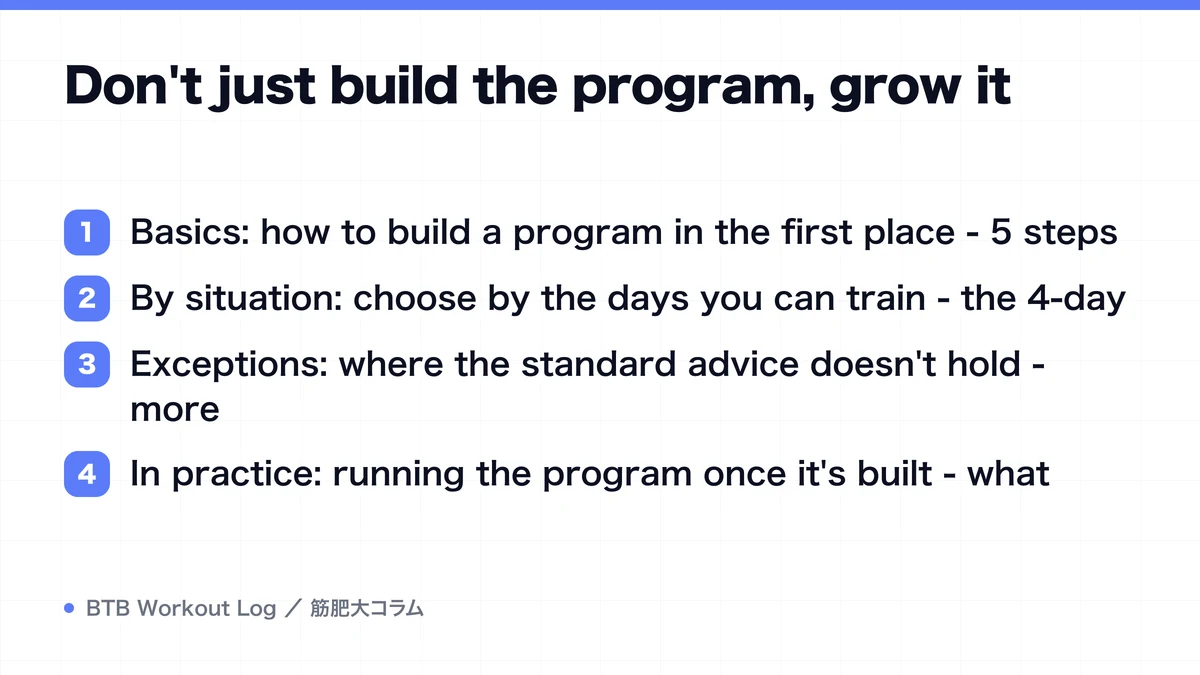 Don't just build the program, grow it

1 Basics: how to build a program in the first place - 5 steps

2 By situation: choose by the days you can train - the 4-day

3 Exceptions: where the standard advice doesn't hold - more

4 In practice: running the program once it's built - what

BTB Workout Log ／ 筋肥大コラム